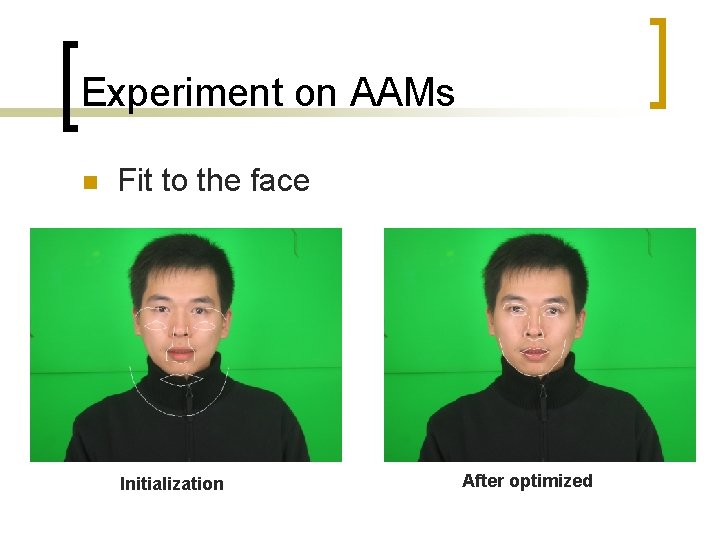 Experiment on AAMs

Fit to the face

Initialization

After optimized